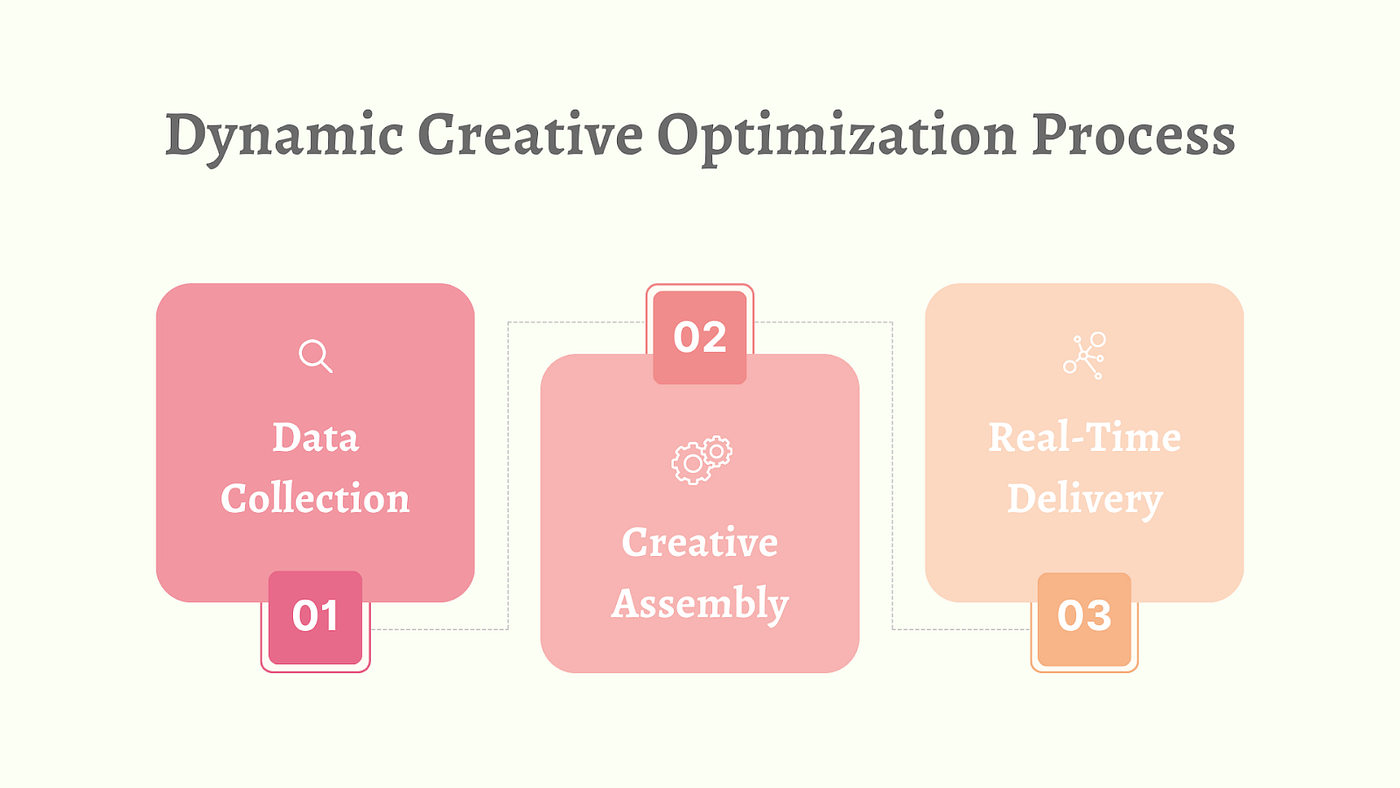 Dynamic Creative Optimization Process

Data Collection

01

02

Creative Assembly

Real-Time Delivery

03